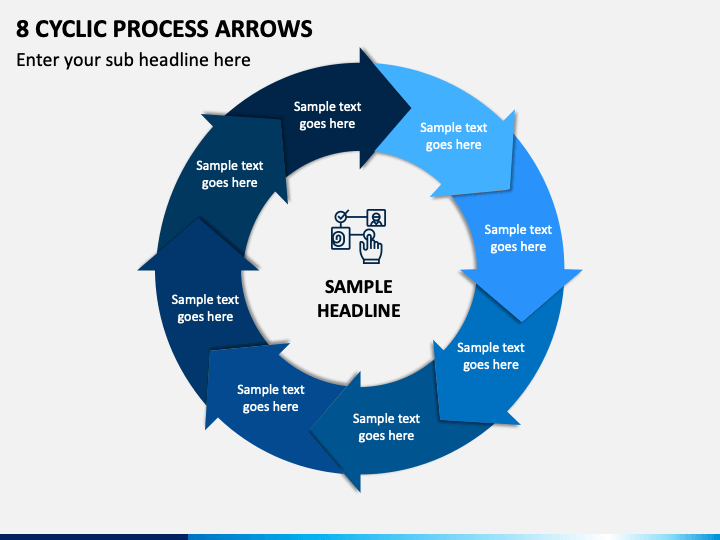 8 CYCLIC PROCESS ARROWS

Enter your sub headline here

Sample text goes here

Sample text goes here

Sample text goes here

Sample text goes here

Sample text goes here

Sample text goes here

Sample text goes here

Sample text goes here

SAMPLE HEADLINE